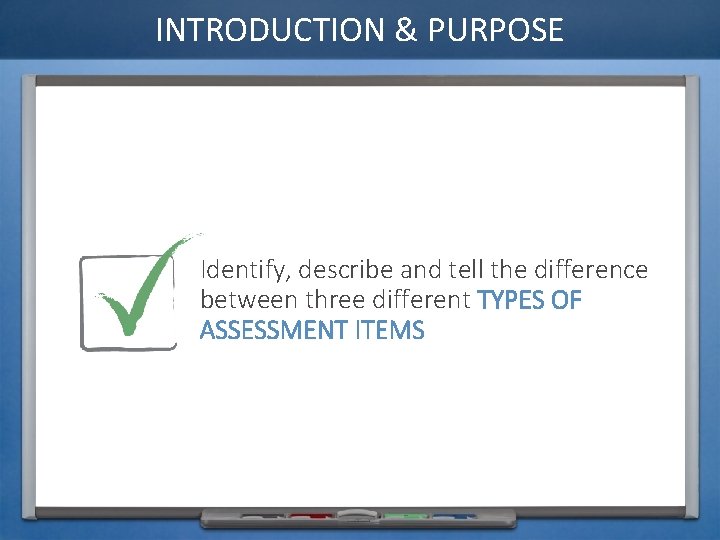 INTRODUCTION & PURPOSE

Identify, describe and tell the difference between three different TYPES OF ASSESSMENT ITEMS